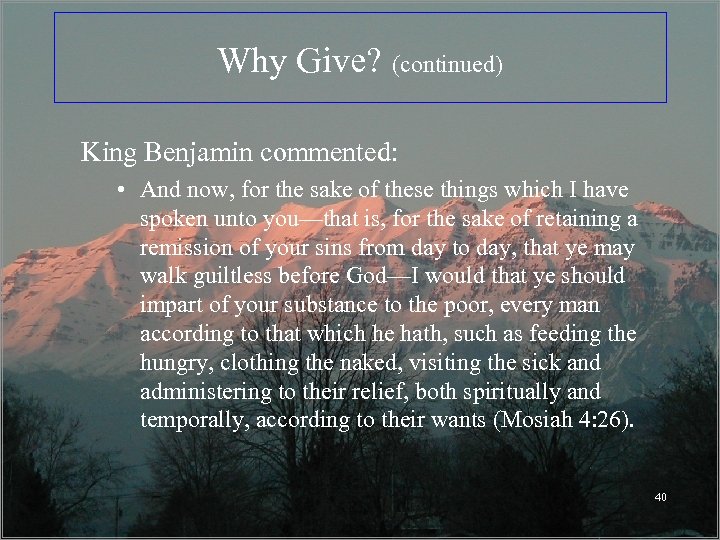 Why Give? (continued)

King Benjamin commented:

• And now, for the sake of these things which I have spoken unto you—that is, for the sake of retaining a remission of your sins from day to day, that ye may walk guiltless before God—I would that ye should impart of your substance to the poor, every man according to that which he hath, such as feeding the hungry, clothing the naked, visiting the sick and administering to their relief, both spiritually and temporally, according to their wants (Mosiah 4:26).

40